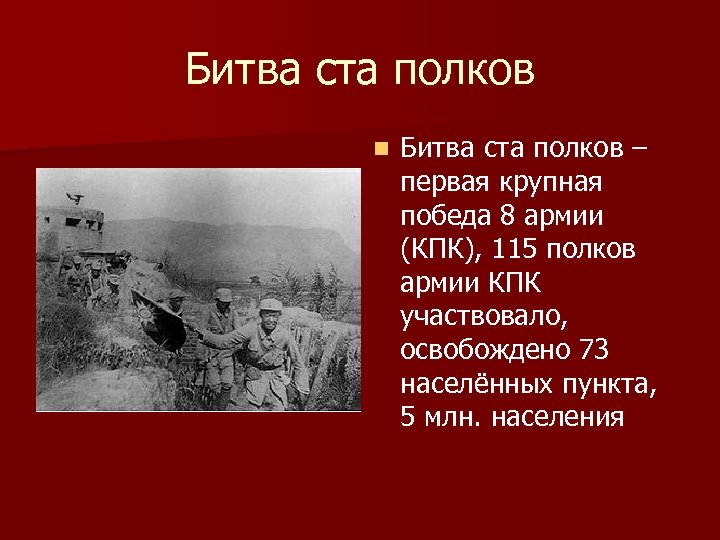 Битва ста полков

Битва ста полков – первая крупная победа 8 армии (КПК), 115 полков армии КПК участвовало, освобождено 73 населённых пункта, 5 млн. населения